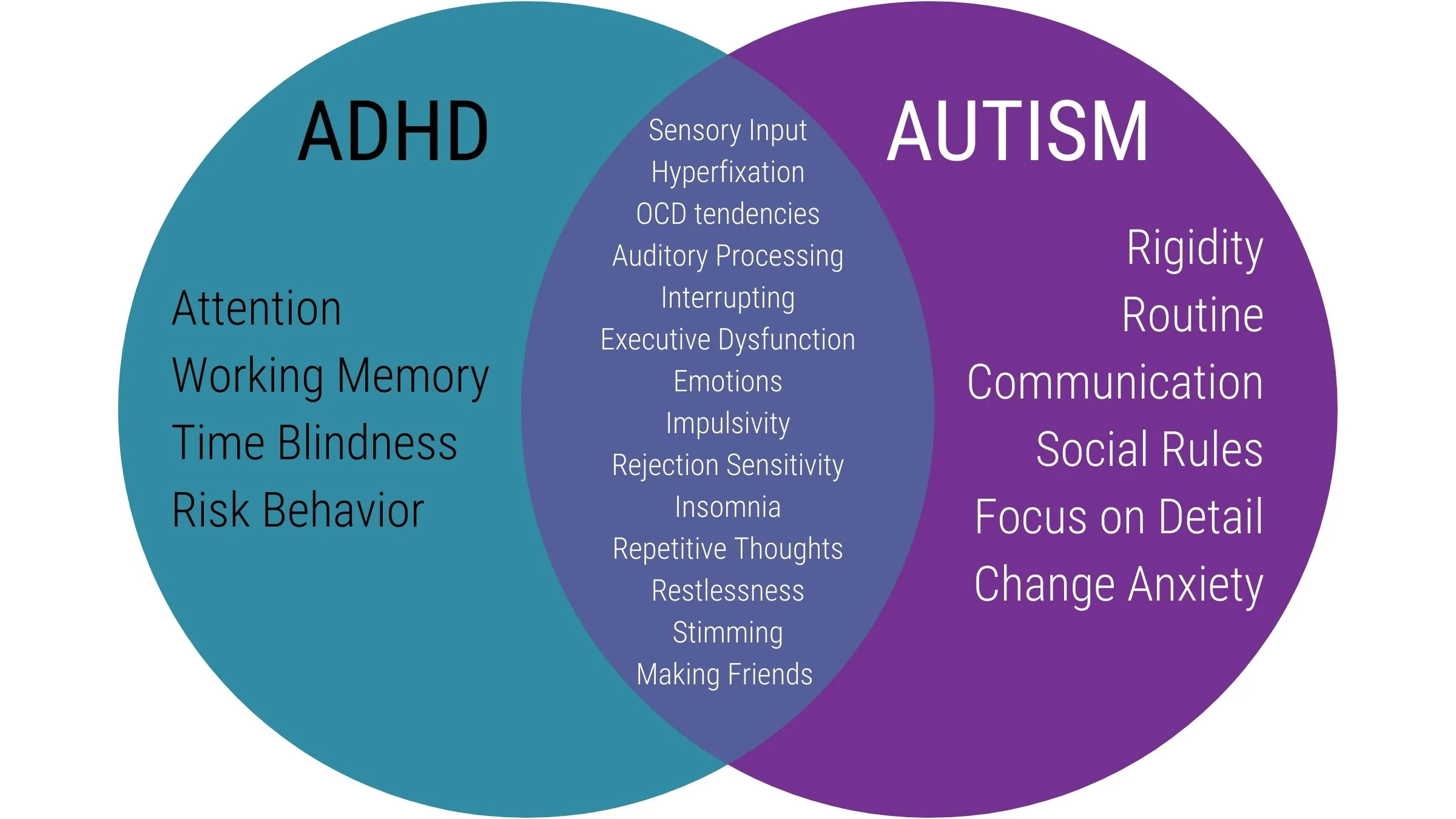 ADHD

Attention
Working Memory
Time Blindness
Risk Behavior

Sensory Input
Hyperfixation
OCD tendencies
Auditory Processing
Interrupting
Executive Dysfunction
Emotions
Impulsivity
Rejection Sensitivity
Insomnia
Repetitive Thoughts
Restlessness
Stimming
Making Friends

AUTISM

Rigidity
Routine
Communication
Social Rules
Focus on Detail
Change Anxiety